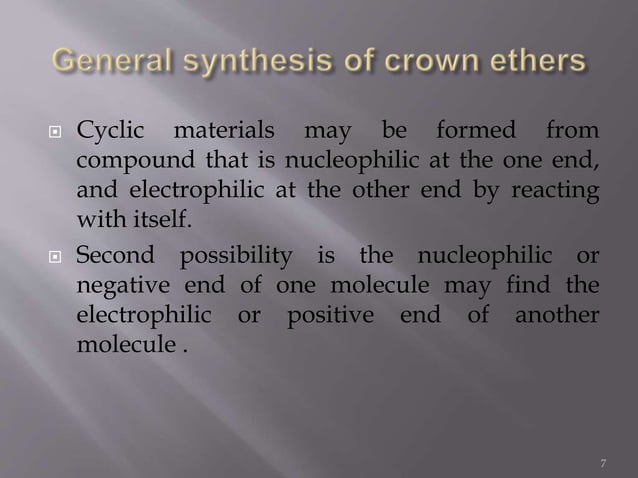 General synthesis of crown ethers

Cyclic materials may be formed from compound that is nucleophilic at the one end, and electrophilic at the other end by reacting with itself.

Second possibility is the nucleophilic or negative end of one molecule may find the electrophilic or positive end of another molecule .

7